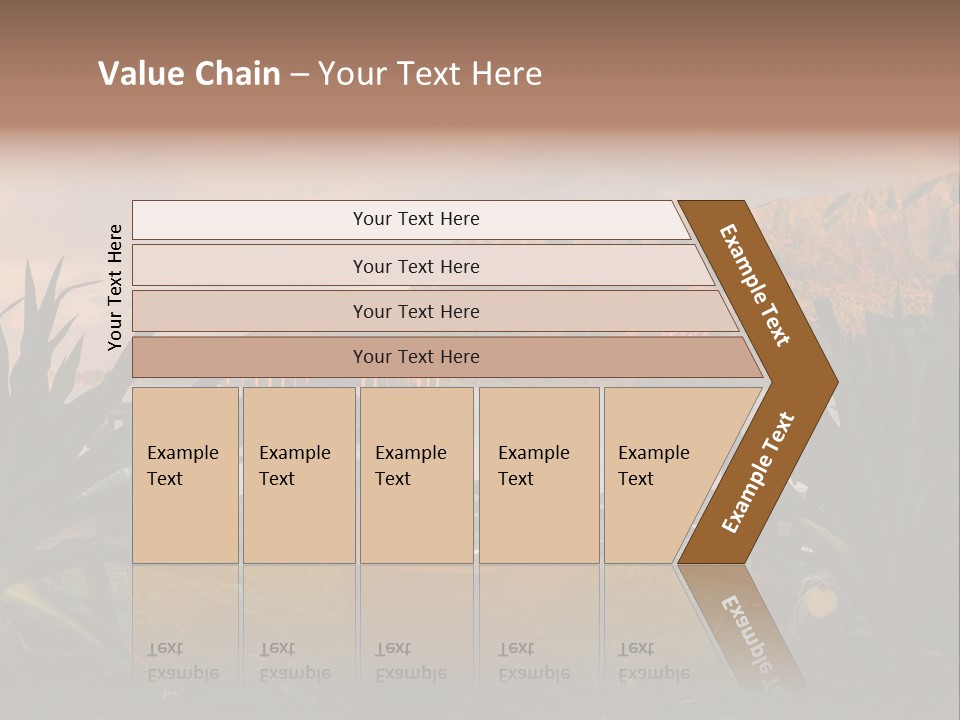 Value Chain – Your Text Here

Your Text Here

Your Text Here

Your Text Here

Your Text Here

Your Text Here

Example Text

Example Text

Example Text

Example Text

Example Text

Example Text

Example Text